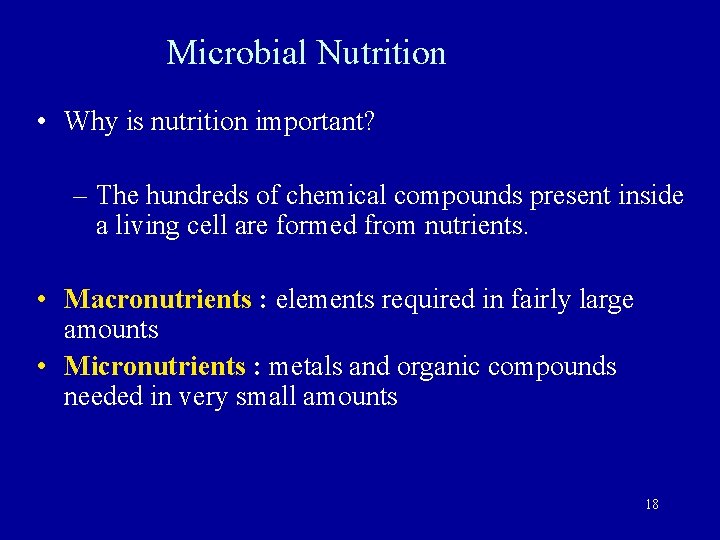 Microbial Nutrition

• Why is nutrition important?

– The hundreds of chemical compounds present inside a living cell are formed from nutrients.

• Macronutrients : elements required in fairly large amounts

• Micronutrients : metals and organic compounds needed in very small amounts

18